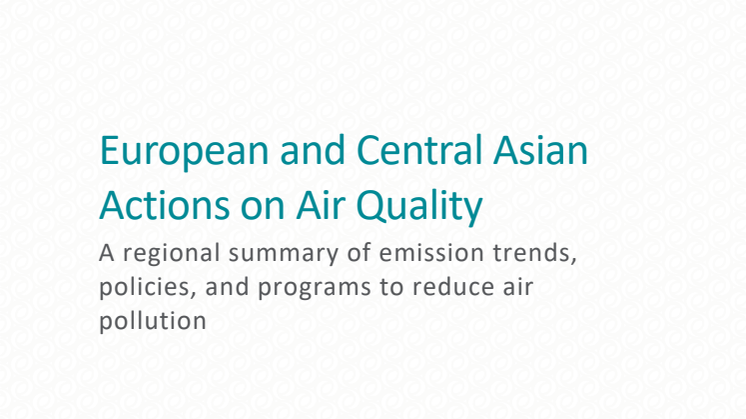 European and Central Asian Actions on Air Quality

A regional summary of emission trends, policies, and programs to reduce air pollution